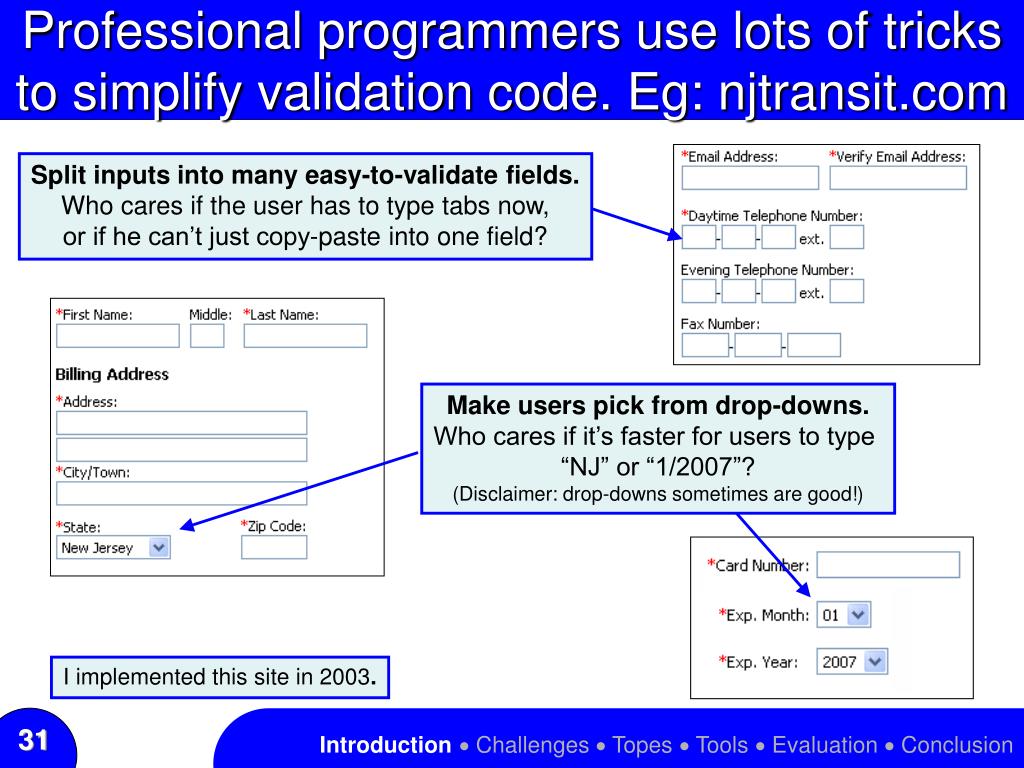 Professional programmers use lots of tricks to simplify validation code. Eg: njtransit.com

Split inputs into many easy-to-validate fields.
Who cares if the user has to type tabs now, or if he can't just copy-paste into one field?

*Email Address: *Verify Email Address:

*Daytime Telephone Number:
- - ext.

Evening Telephone Number:
- - ext.

Fax Number:
- -

*First Name: Middle: *Last Name:

Billing Address

*Address:

*City/Town:

*State: *Zip Code:
New Jersey

Make users pick from drop-downs.
Who cares if it's faster for users to type "NJ" or "1/2007"?
(Disclaimer: drop-downs sometimes are good!)

*Card Number:

*Exp. Month: 01

*Exp. Year: 2007

I implemented this site in 2003.

31

Introduction • Challenges • Topes • Tools • Evaluation • Conclusion